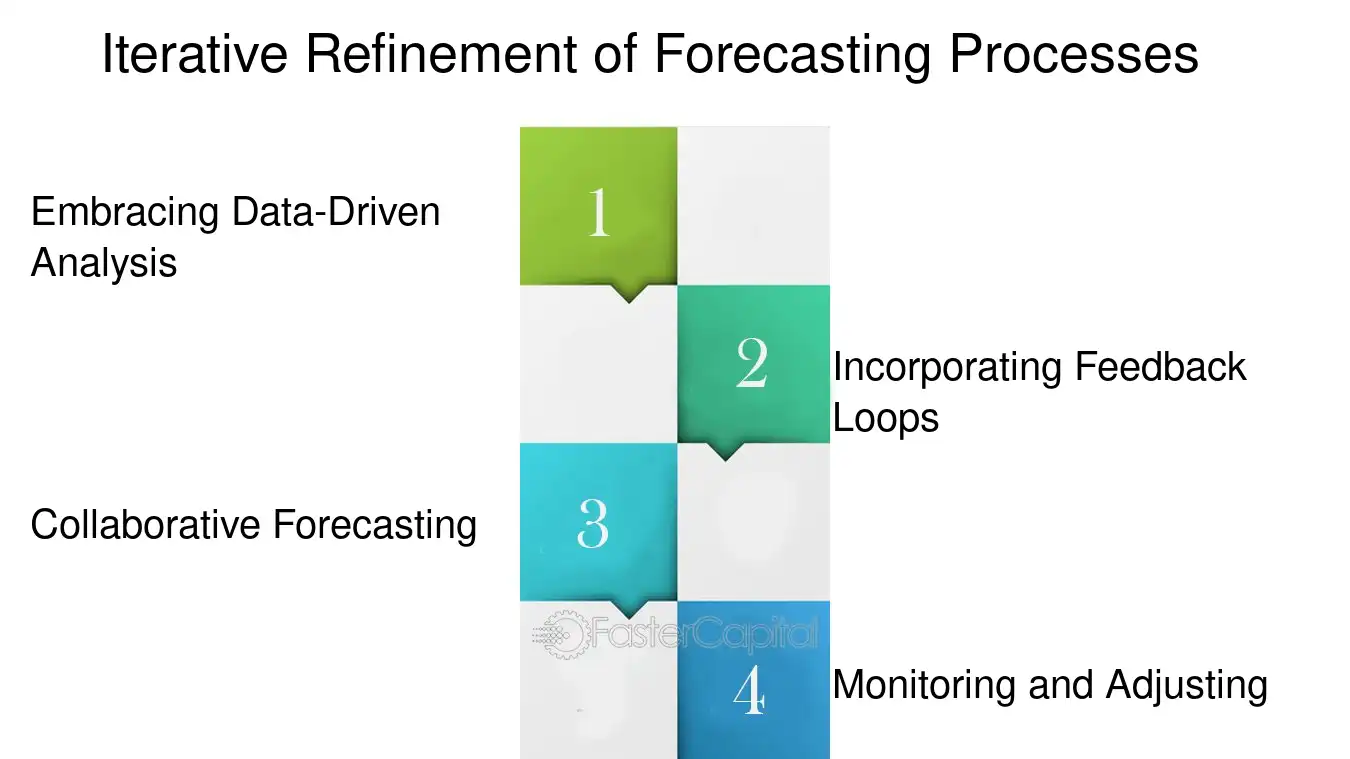 Iterative Refinement of Forecasting Processes

Embracing Data-Driven Analysis

1

2

Incorporating Feedback Loops

Collaborative Forecasting

3

4

Monitoring and Adjusting

FasterCapital